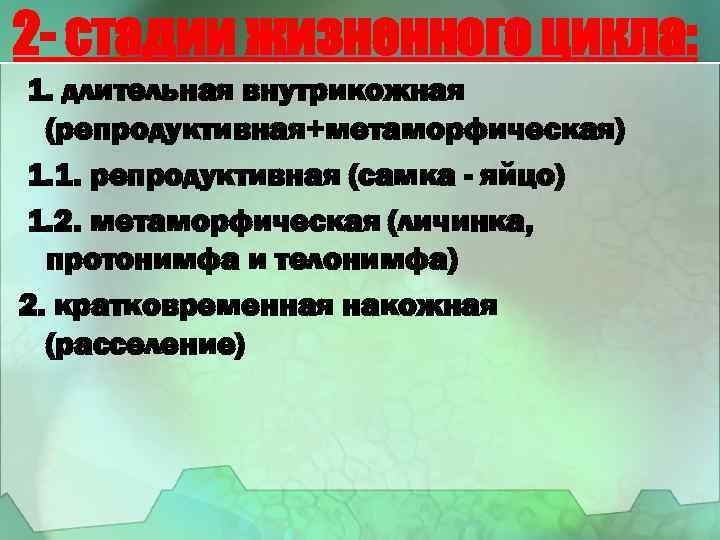 2- стадии жизненного цикла:

1. длительная внутрикожная (репродуктивная+метаморфическая)

1.1. репродуктивная (самка - яйцо)

1.2. метаморфическая (личинка, протонимфа и телонимфа)

2. кратковременная накожная (расселение)